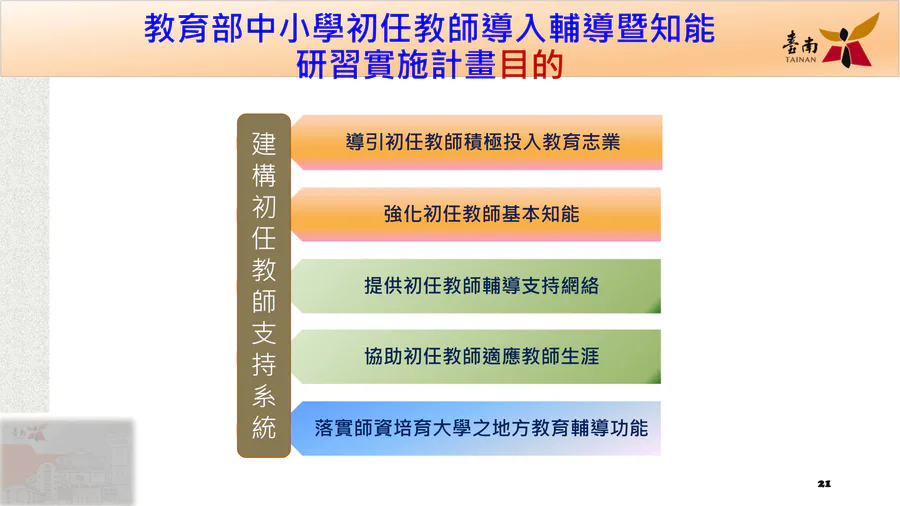 教育部中小學初任教師導入輔導暨知能研習實施計畫目的

臺南
TAINAN

建構初任教師支持系統

導引初任教師積極投入教育志業

強化初任教師基本知能

提供初任教師輔導支持網絡

協助初任教師適應教師生涯

落實師資培育大學之地方教育輔導功能

21